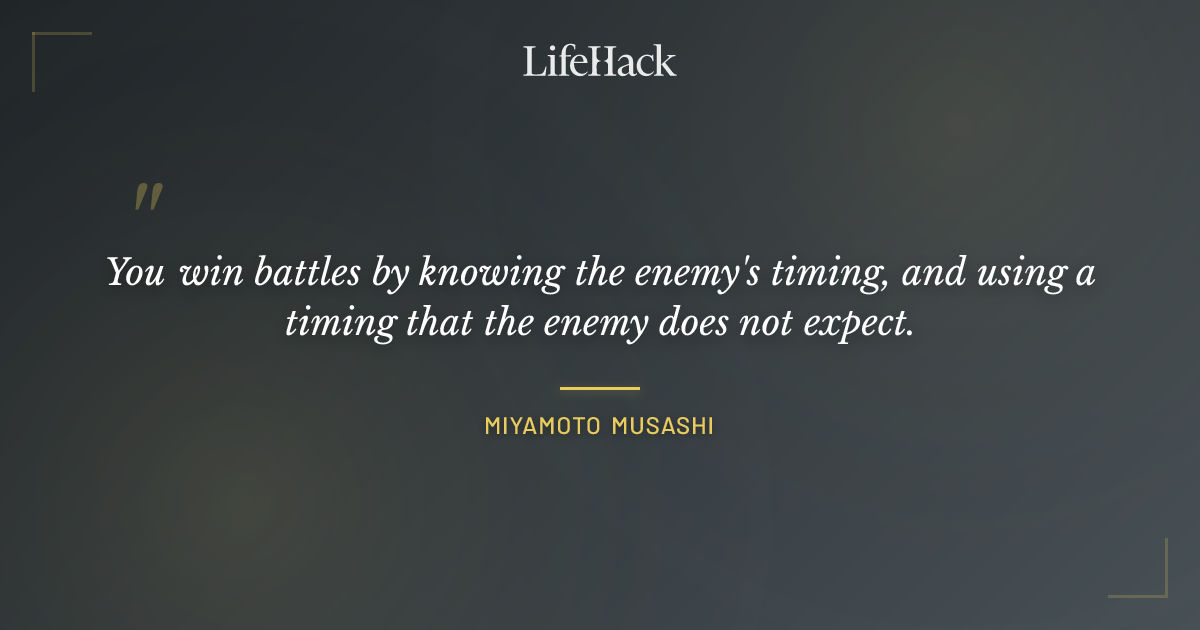 LifeHack

"

You win battles by knowing the enemy's timing, and using a timing that the enemy does not expect.

MIYAMOTO MUSASHI